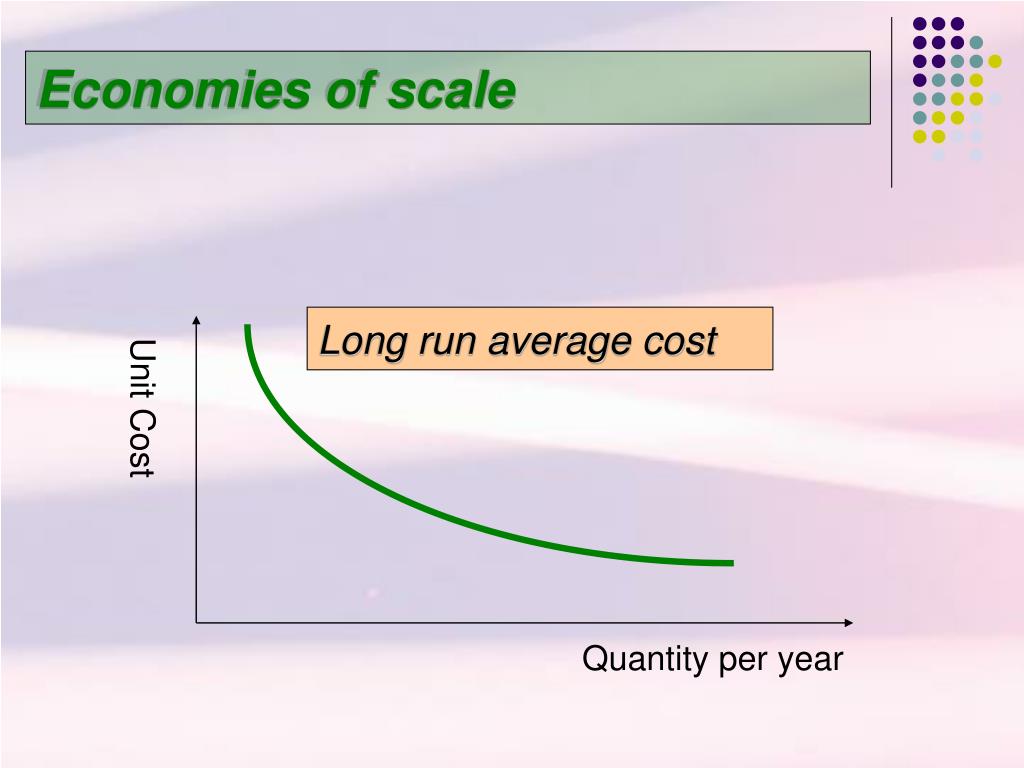 Economies of scale

Long run average cost

Unit Cost

Quantity per year